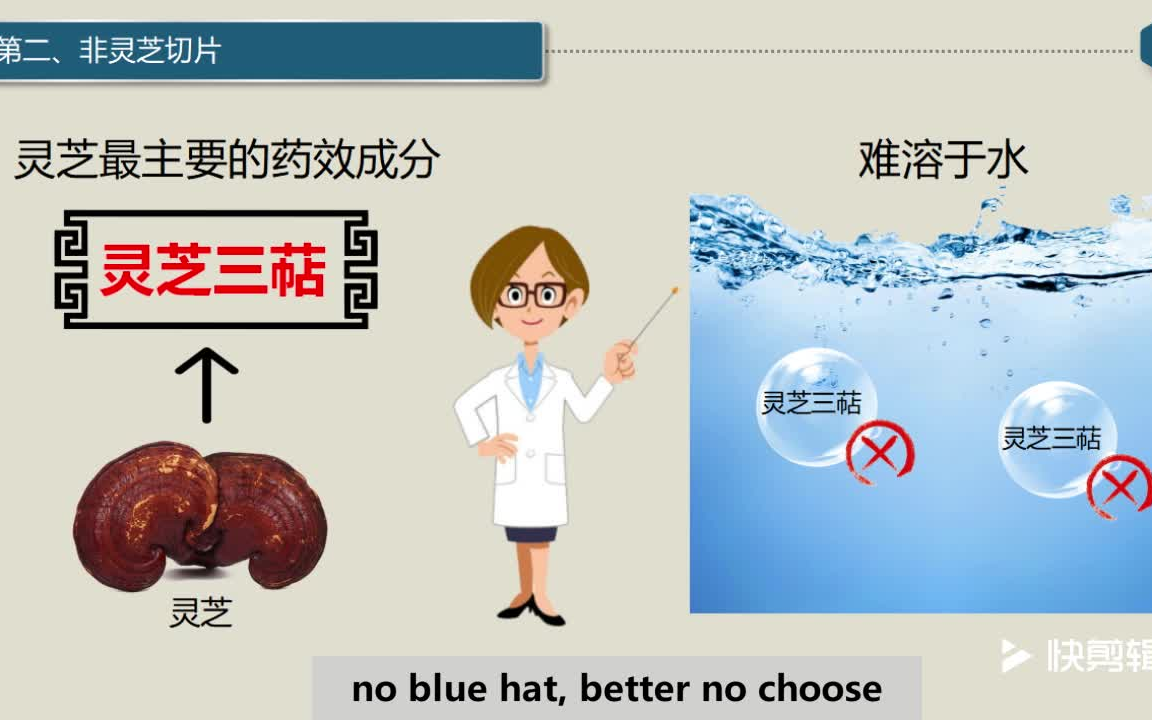 第二、非灵芝切片

灵芝最主要的药效成分

灵芝三萜

灵芝

难溶于水

灵芝三萜

灵芝三萜

快剪辑

no blue hat, better no choose